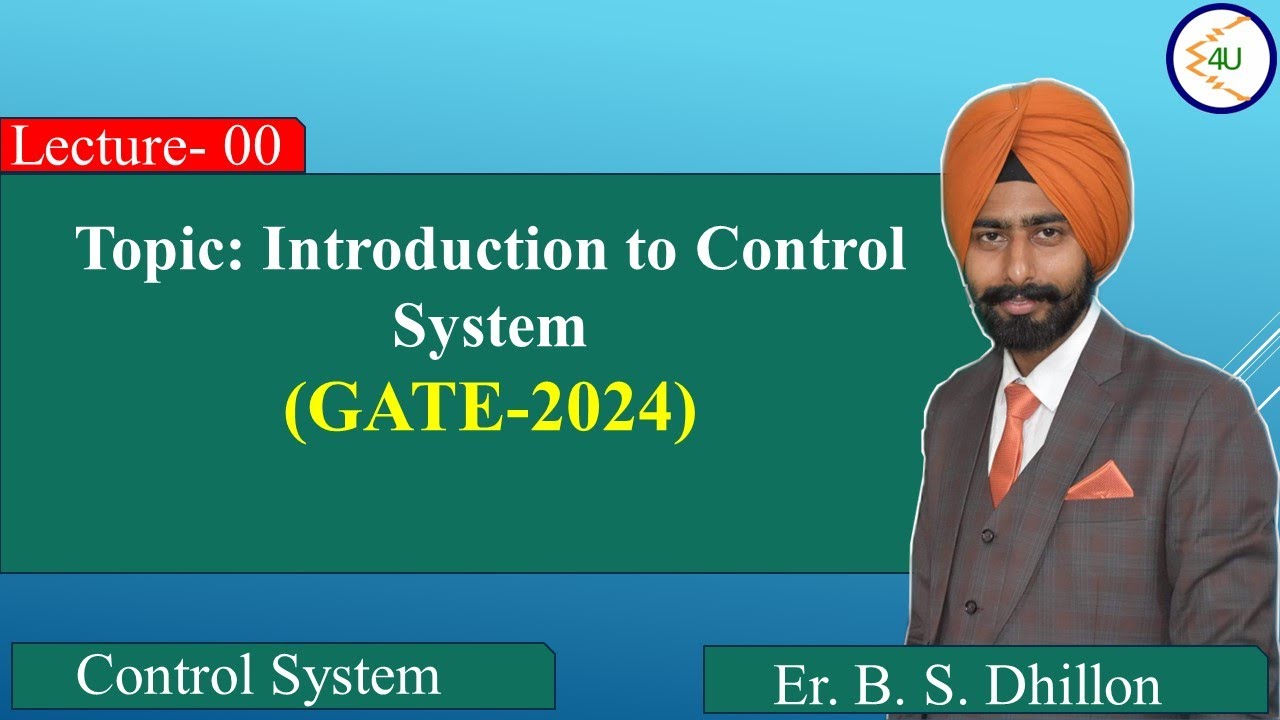 4U

Lecture- 00

Topic: Introduction to Control System

(GATE-2024)

Control System

Er. B. S. Dhillon